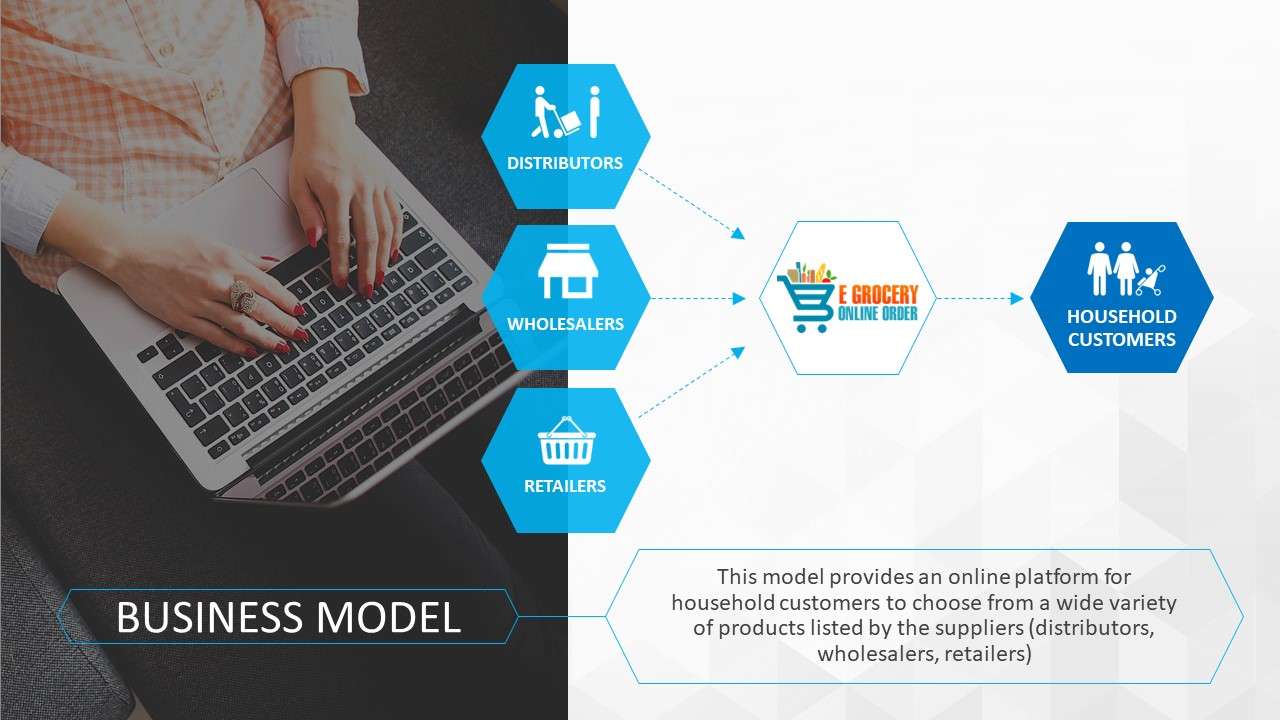 DISTRIBUTORS

WHOLESALERS

RETAILERS

E GROCERY ONLINE ORDER

HOUSEHOLD CUSTOMERS

BUSINESS MODEL

This model provides an online platform for household customers to choose from a wide variety of products listed by the suppliers (distributors, wholesalers, retailers)